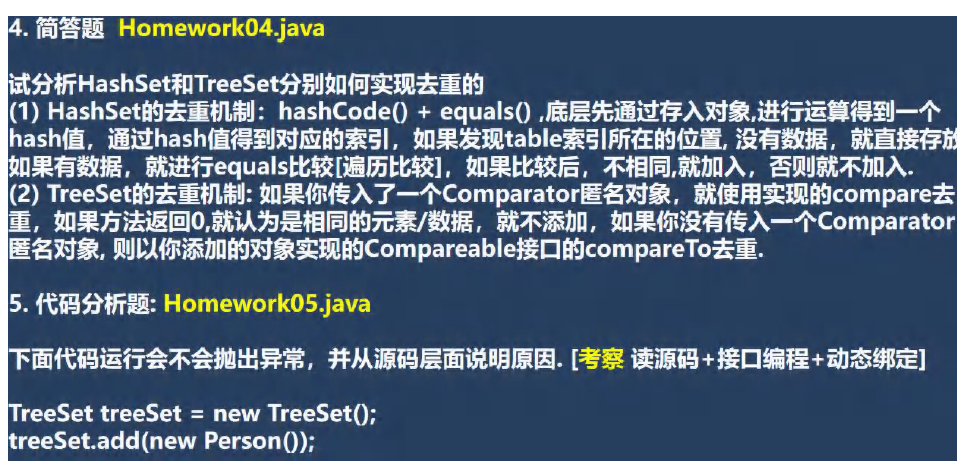 4. 简答题 Homework04.java

试分析HashSet和TreeSet分别如何实现去重的
(1) HashSet的去重机制：hashCode() + equals() ,底层先通过存入对象,进行运算得到一个hash值，通过hash值得到对应的索引，如果发现table索引所在的位置, 没有数据，就直接存放如果有数据，就进行equals比较[遍历比较]，如果比较后，不相同,就加入，否则就不加入.
(2) TreeSet的去重机制: 如果你传入了一个Comparator匿名对象，就使用实现的compare去重，如果方法返回0,就认为是相同的元素/数据，就不添加，如果你没有传入一个Comparator匿名对象, 则以你添加的对象实现的Compareable接口的compareTo去重.

5. 代码分析题: Homework05.java

下面代码运行会不会抛出异常，并从源码层面说明原因. [考察 读源码+接口编程+动态绑定]

TreeSet treeSet = new TreeSet();
treeSet.add(new Person());